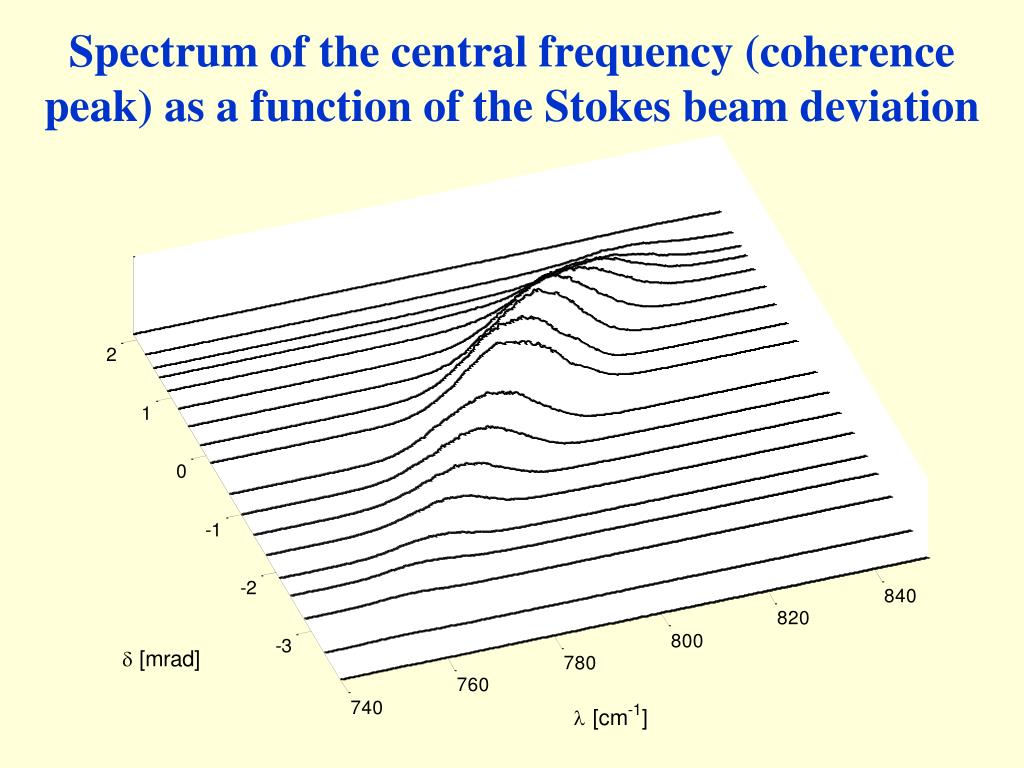 Spectrum of the central frequency (coherence peak) as a function of the Stokes beam deviation

2
1
0
-1
-2
-3
$\delta$ [mrad]

740
760
780
800
820
840
$\lambda$ [cm$^{-1}$]